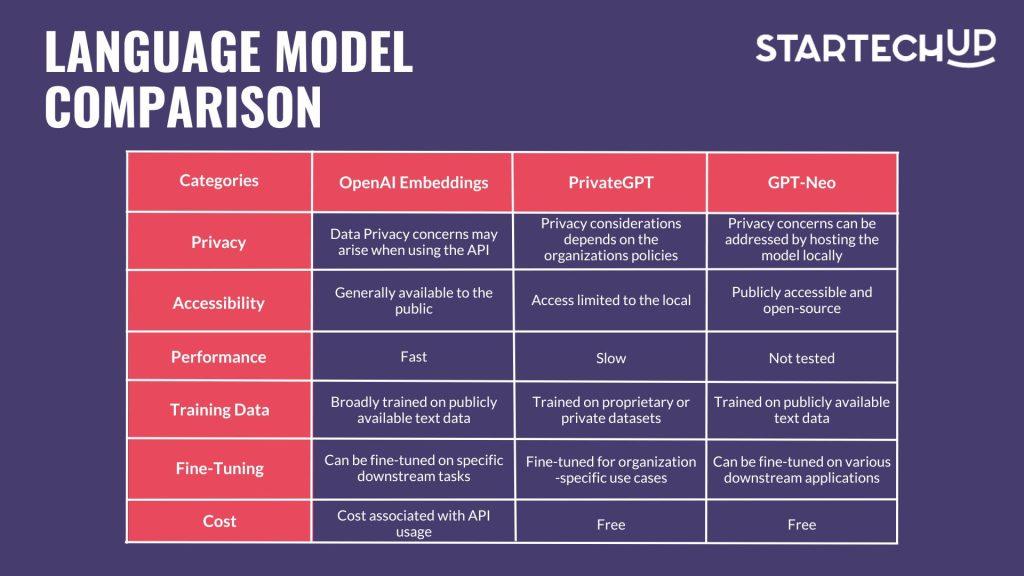 LANGUAGE MODEL COMPARISON

STARTECHUP

| Categories | OpenAI Embeddings | PrivateGPT | GPT-Neo |
|---|---|---|---|
| Privacy | Data Privacy concerns may arise when using the API | Privacy considerations depends on the organizations policies | Privacy concerns can be addressed by hosting the model locally |
| Accessibility | Generally available to the public | Access limited to the local | Publicly accessible and open-source |
| Performance | Fast | Slow | Not tested |
| Training Data | Broadly trained on publicly available text data | Trained on proprietary or private datasets | Trained on publicly available text data |
| Fine-Tuning | Can be fine-tuned on specific downstream tasks | Fine-tuned for organization -specific use cases | Can be fine-tuned on various downstream applications |
| Cost | Cost associated with API usage | Free | Free |